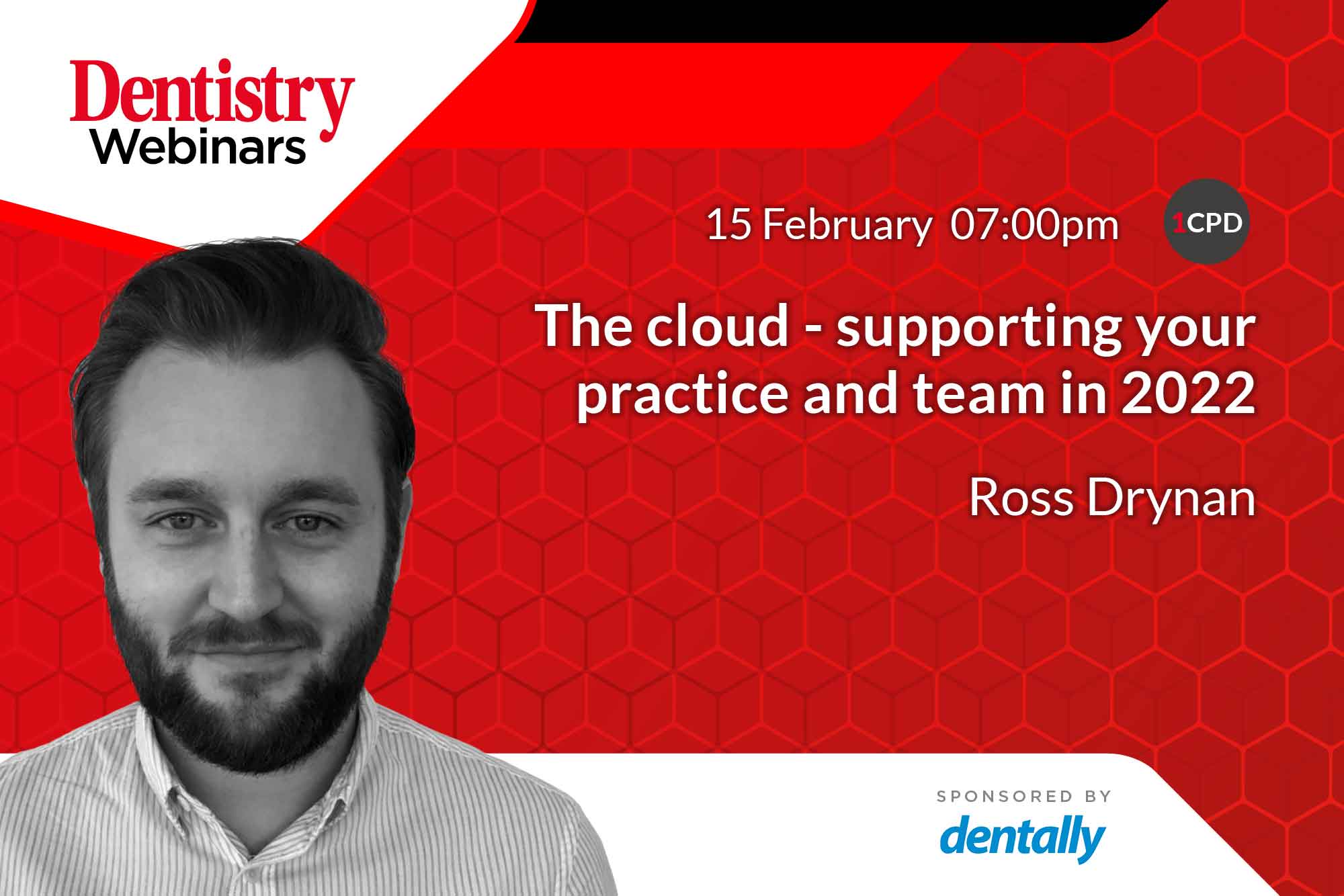 Dentistry
Webinars

15 February 07:00pm

1CPD

The cloud - supporting your practice and team in 2022

Ross Drynan

SPONSORED BY
dentally